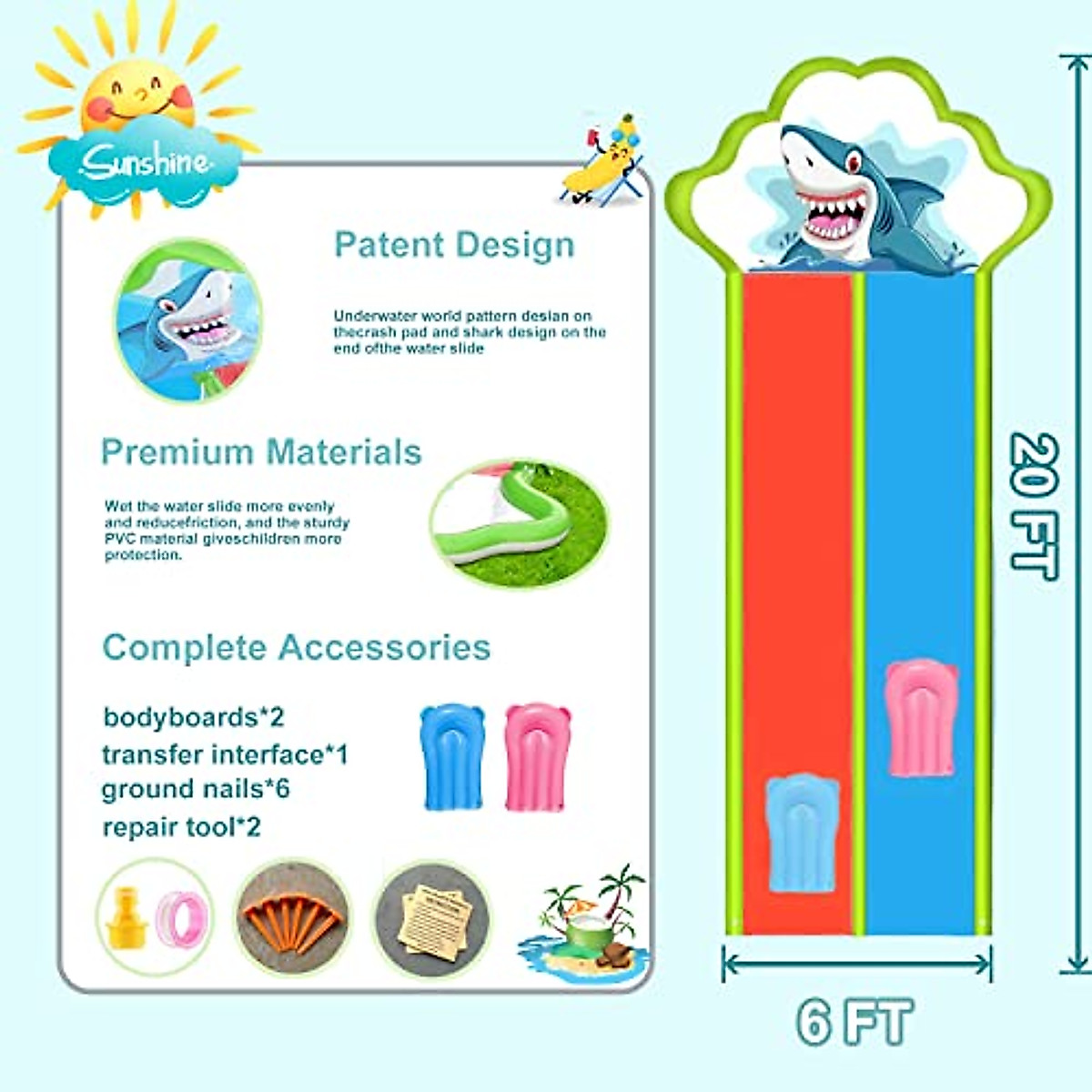 Sunshine

Patent Design

Underwater world pattern desian on thecrash pad and shark design on the end ofthe water slide

Premium Materials

Wet the water slide more evenly and reducefriction, and the sturdy PVC material giveschildren more protection.

Complete Accessories

bodyboards*2
transfer interface*1
ground nails*6
repair tool*2

20 FT

6 FT